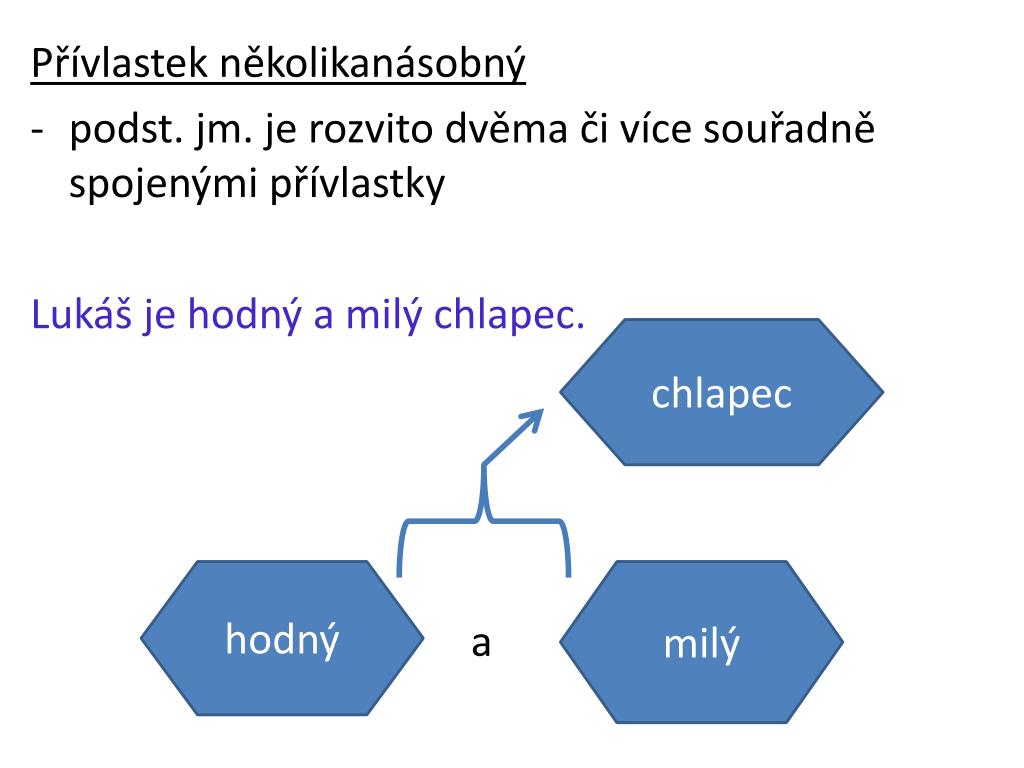 Přívlastek několikanásobný
- podst. jm. je rozvito dvěma či více souřadně spojenými přívlastky

Lukáš je hodný a milý chlapec.

chlapec

hodný

a

milý